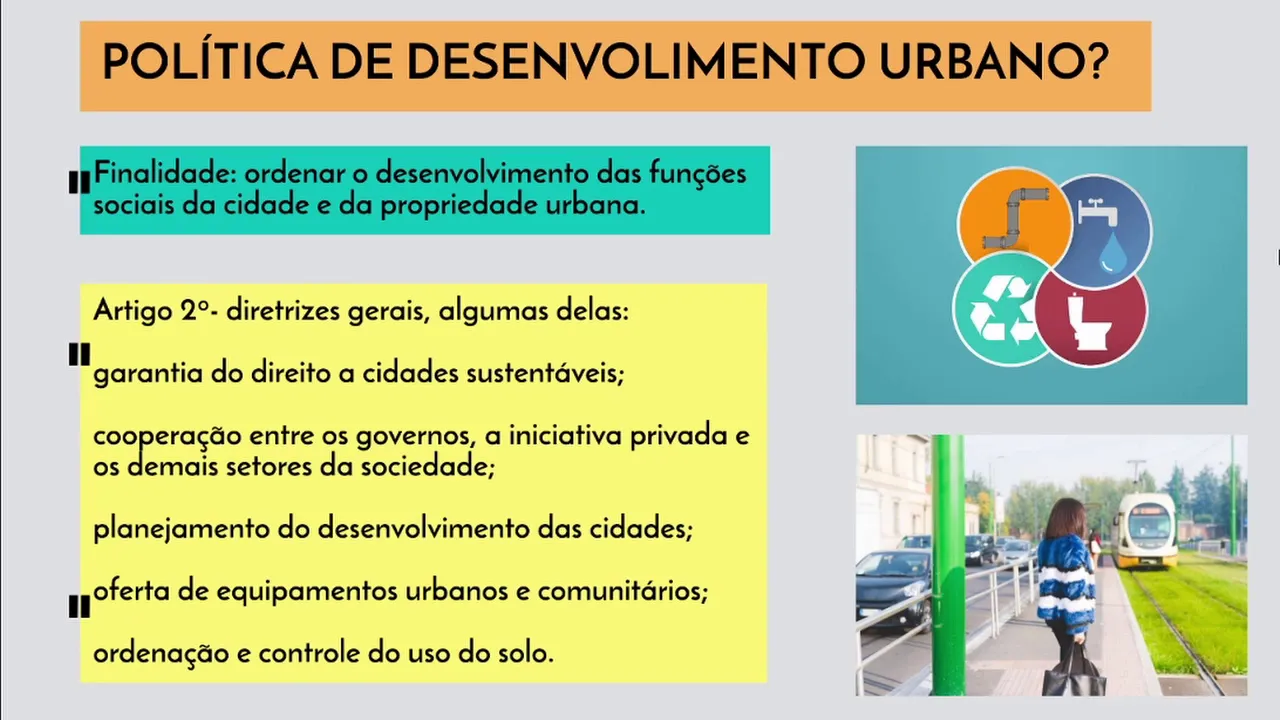 POLÍTICA DE DESENVOLIMENTO URBANO?

Finalidade: ordenar o desenvolvimento das funções sociais da cidade e da propriedade urbana.

Artigo 2º- diretrizes gerais, algumas delas:

garantia do direito a cidades sustentáveis;

cooperação entre os governos, a iniciativa privada e os demais setores da sociedade;

planejamento do desenvolvimento das cidades;

oferta de equipamentos urbanos e comunitários;

ordenação e controle do uso do solo.